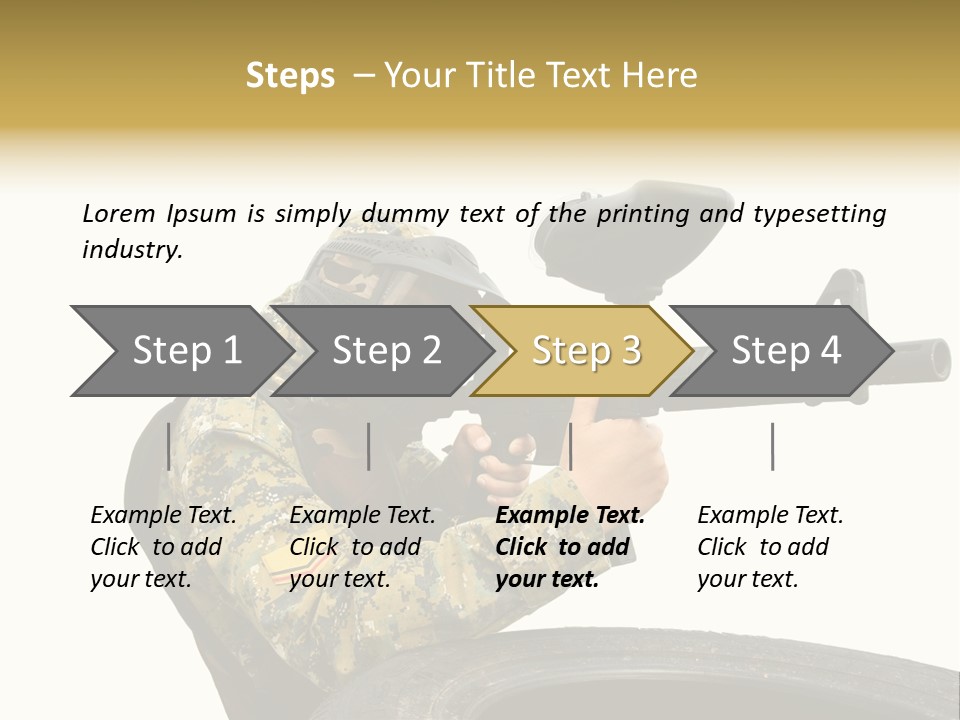 Steps – Your Title Text Here

Lorem Ipsum is simply dummy text of the printing and typesetting industry.

Step 1

Step 2

Step 3

Step 4

Example Text. Click to add your text.

Example Text. Click to add your text.

Example Text. Click to add your text.

Example Text. Click to add your text.